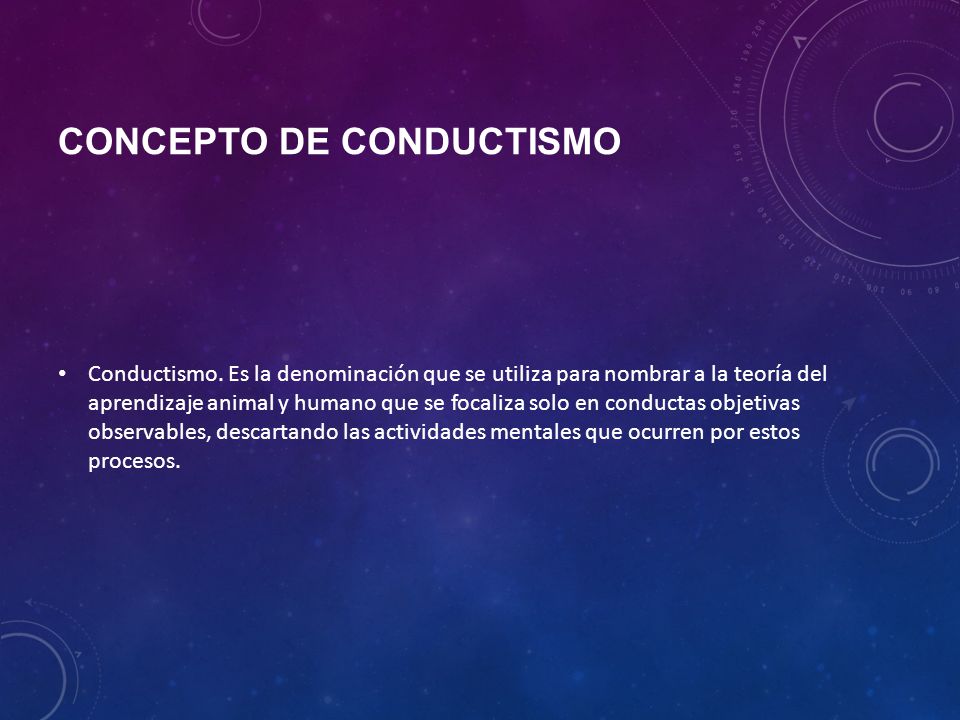 CONCEPTO DE CONDUCTISMO

• Conductismo. Es la denominación que se utiliza para nombrar a la teoría del aprendizaje animal y humano que se focaliza solo en conductas objetivas observables, descartando las actividades mentales que ocurren por estos procesos.